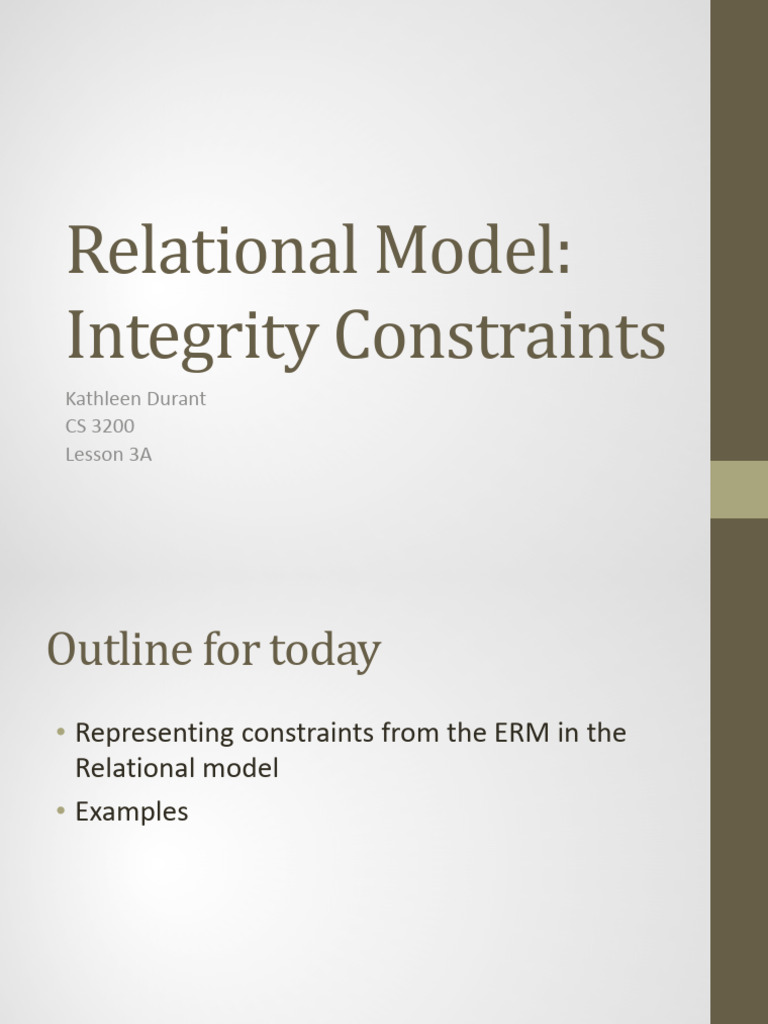 Relational Model: Integrity Constraints

Kathleen Durant
CS 3200
Lesson 3A

Outline for today

• Representing constraints from the ERM in the Relational model
• Examples